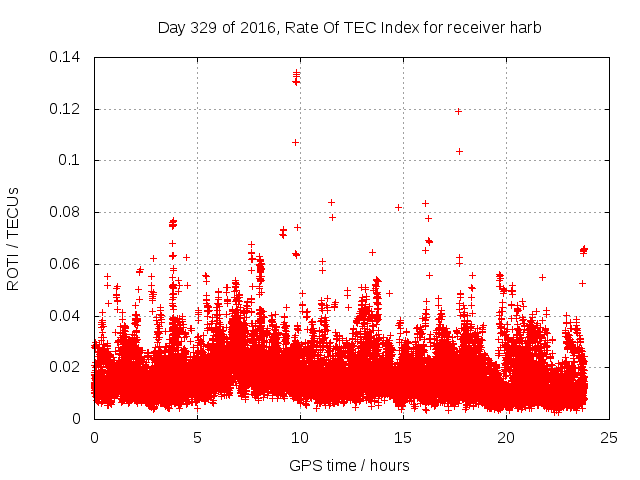 Day 329 of 2016, Rate Of TEC Index for receiver harb

ROTI / TECUs

0.14
0.12
0.1
0.08
0.06
0.04
0.02
0

0
5
10
15
20
25

GPS time / hours